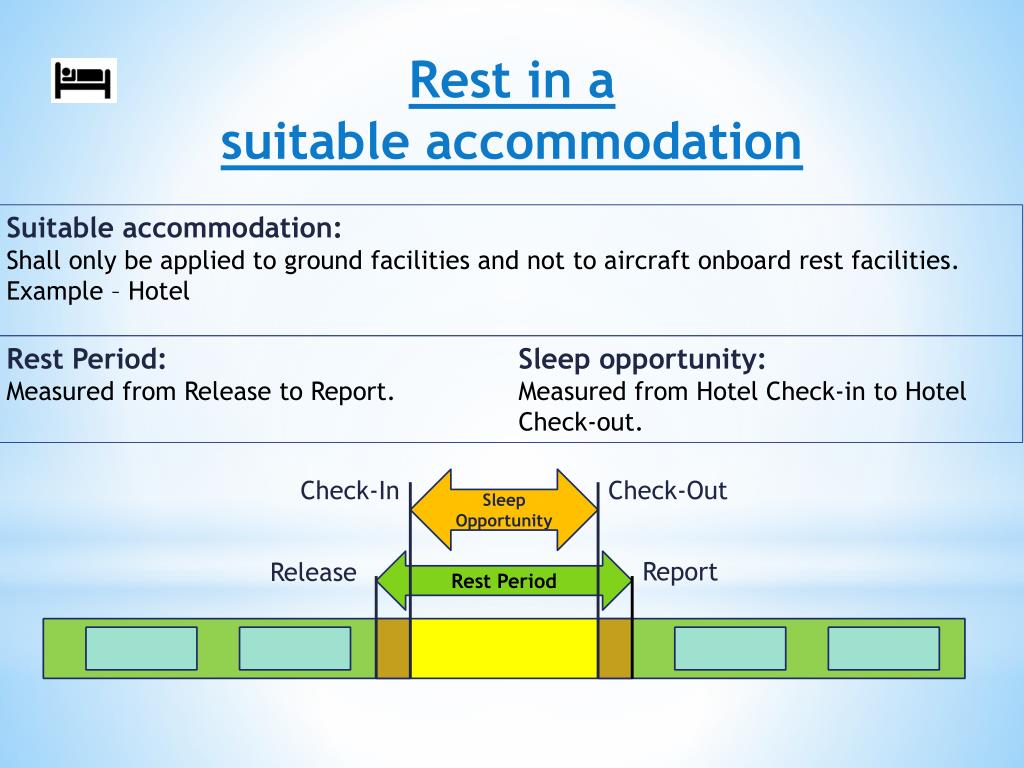 Rest in a suitable accommodation

Suitable accommodation:
Shall only be applied to ground facilities and not to aircraft onboard rest facilities. Example – Hotel

Rest Period:
Measured from Release to Report.

Sleep opportunity:
Measured from Hotel Check-in to Hotel Check-out.

Check-In

Sleep Opportunity

Check-Out

Release

Rest Period

Report